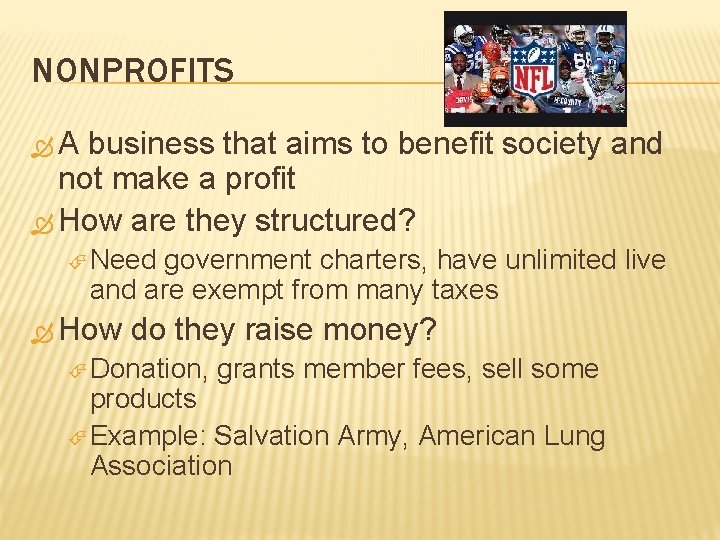 NONPROFITS

NFL

A business that aims to benefit society and not make a profit

How are they structured?

Need government charters, have unlimited live and are exempt from many taxes

How do they raise money?

Donation, grants member fees, sell some products

Example: Salvation Army, American Lung Association